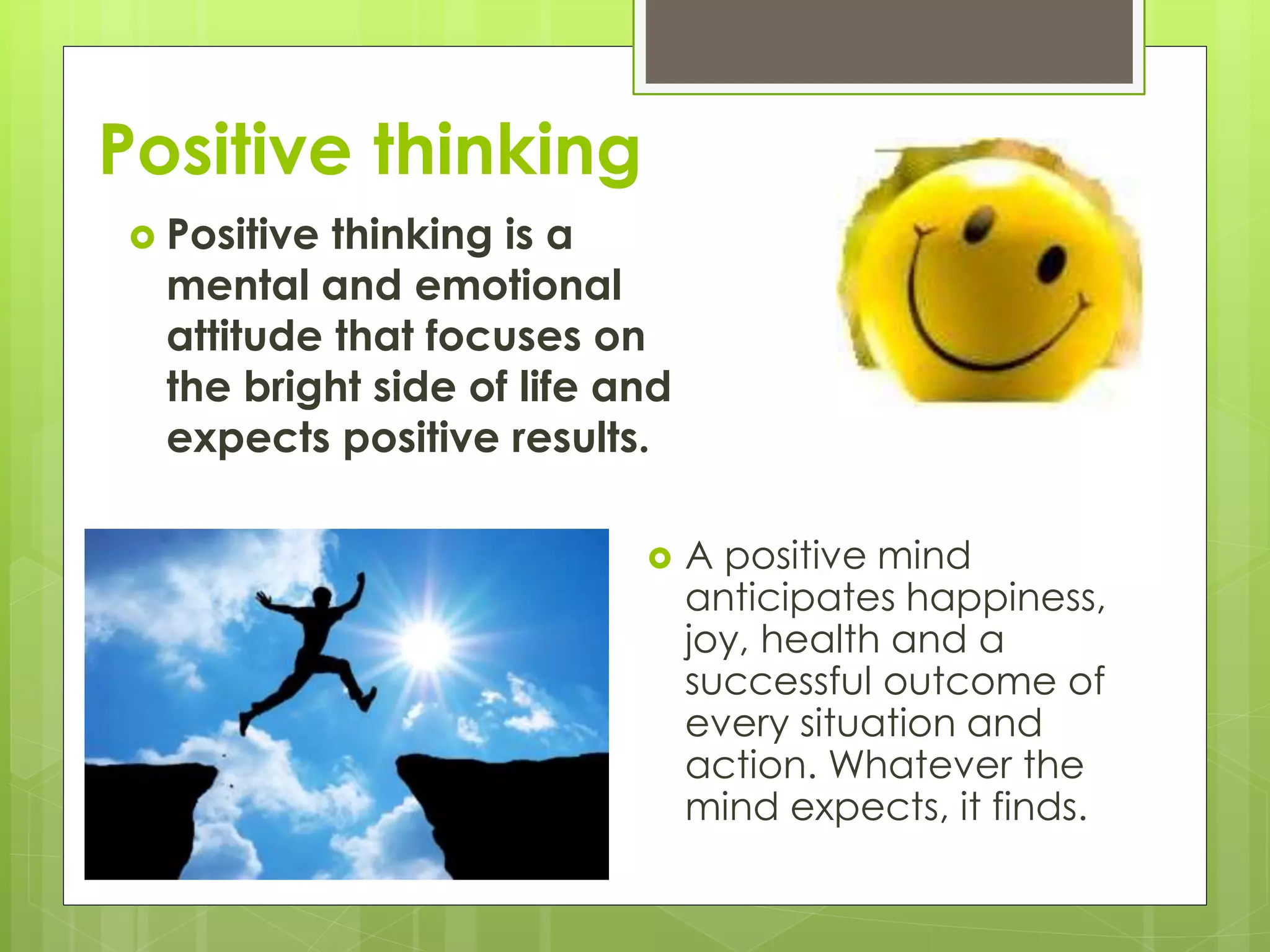 Positive thinking

Positive thinking is a mental and emotional attitude that focuses on the bright side of life and expects positive results.

A positive mind anticipates happiness, joy, health and a successful outcome of every situation and action. Whatever the mind expects, it finds.